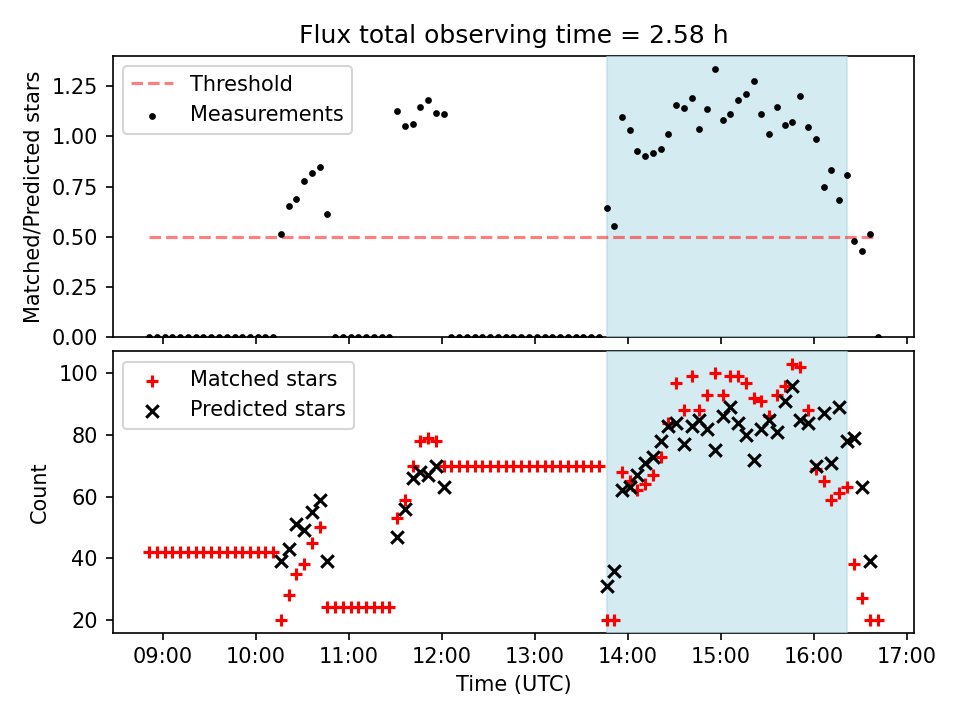 Flux total observing time = 2.58 h

Threshold
Measurements

Matched/Predicted stars

1.25
1.00
0.75
0.50
0.25
0.00

Matched stars
Predicted stars

Count

100
80
60
40
20

09:00 10:00 11:00 12:00 13:00 14:00 15:00 16:00 17:00

Time (UTC)